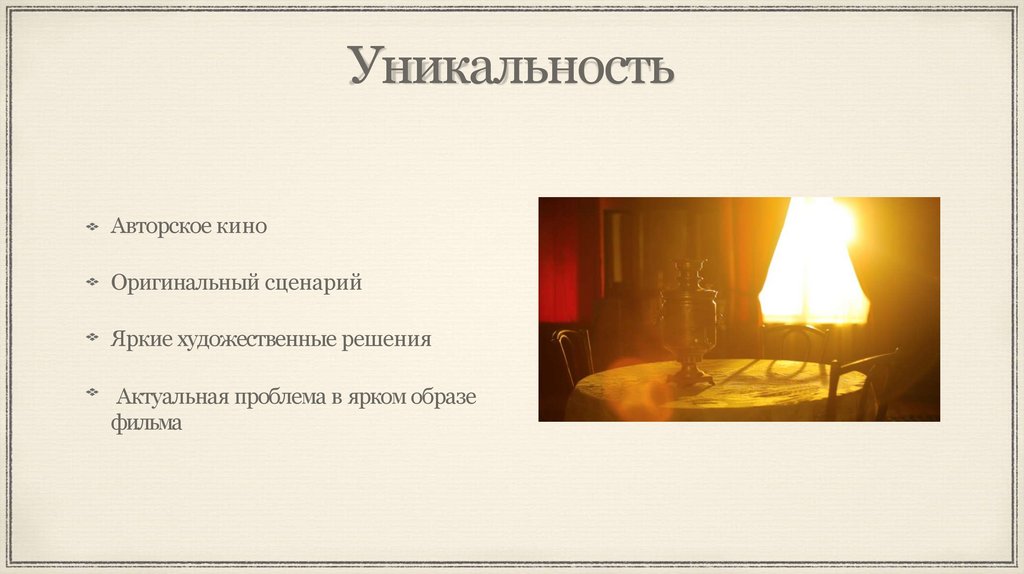 Уникальность

Авторское кино

Оригинальный сценарий

Яркие художественные решения

Актуальная проблема в ярком образе фильма